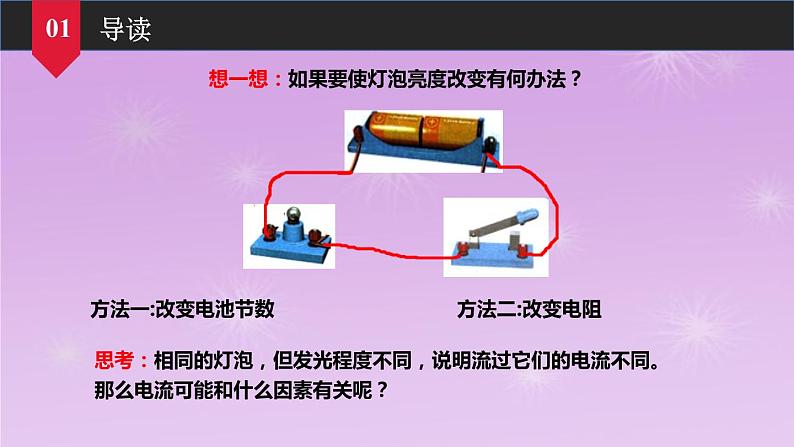 01 导读

想一想：如果要使灯泡亮度改变有何办法？

方法一:改变电池节数

方法二:改变电阻

思考：相同的灯泡，但发光程度不同，说明流过它们的电流不同。那么电流可能和什么因素有关呢？